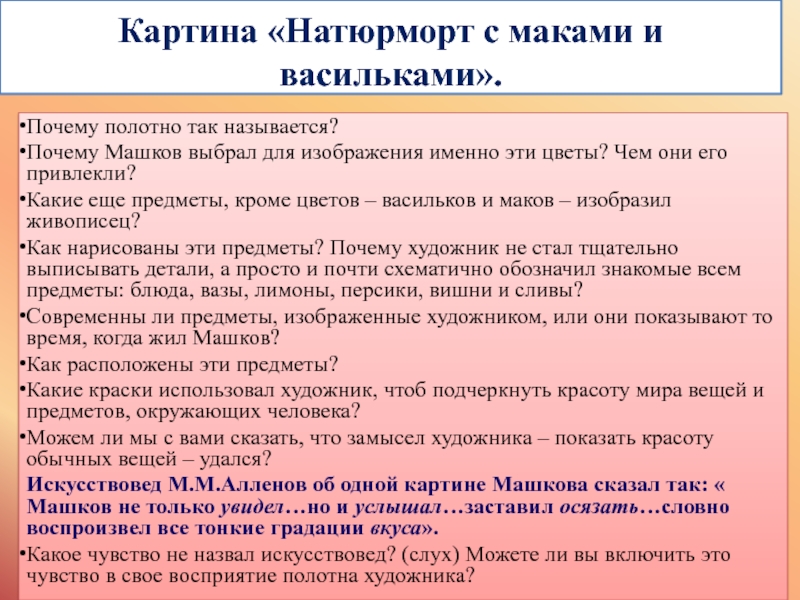 Картина «Натюрморт с маками и васильками».

•Почему полотно так называется?

•Почему Машков выбрал для изображения именно эти цветы? Чем они его привлекли?

•Какие еще предметы, кроме цветов – васильков и маков – изобразил живописец?

•Как нарисованы эти предметы? Почему художник не стал тщательно выписывать детали, а просто и почти схематично обозначил знакомые всем предметы: блюда, вазы, лимоны, персики, вишни и сливы?

•Современны ли предметы, изображенные художником, или они показывают то время, когда жил Машков?

•Как расположены эти предметы?

•Какие краски использовал художник, чтоб подчеркнуть красоту мира вещей и предметов, окружающих человека?

•Можем ли мы с вами сказать, что замысел художника – показать красоту обычных вещей – удался?

Искусствовед М.М.Алленов об одной картине Машкова сказал так: « Машков не только увидел…но и услышал…заставил осязать…словно воспроизвел все тонкие градации вкуса».

•Какое чувство не назвал искусствовед? (слух) Можете ли вы включить это чувство в свое восприятие полотна художника?